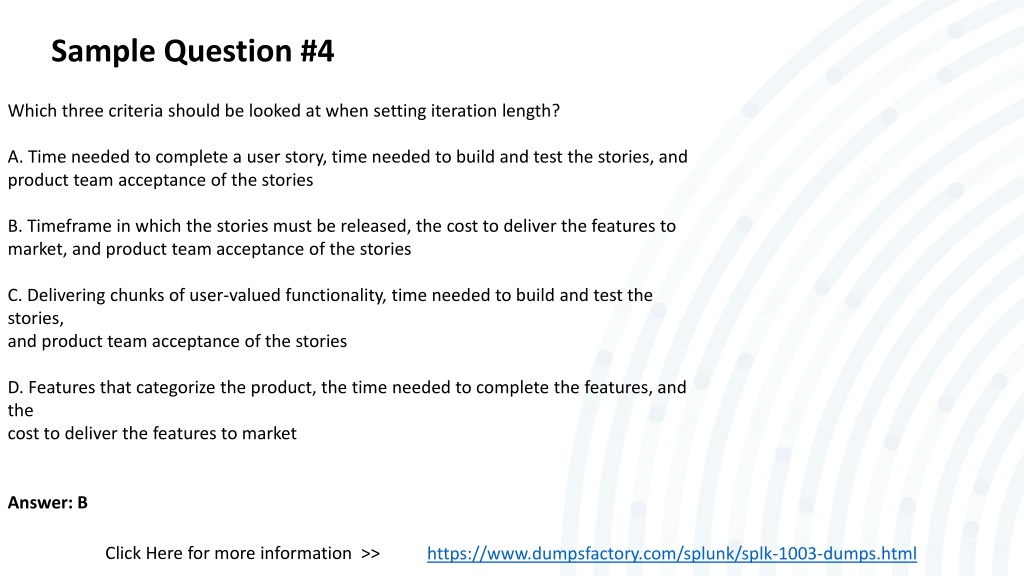 Sample Question #4

Which three criteria should be looked at when setting iteration length?

A. Time needed to complete a user story, time needed to build and test the stories, and product team acceptance of the stories

B. Timeframe in which the stories must be released, the cost to deliver the features to market, and product team acceptance of the stories

C. Delivering chunks of user-valued functionality, time needed to build and test the stories,
and product team acceptance of the stories

D. Features that categorize the product, the time needed to complete the features, and the
cost to deliver the features to market

Answer: B

Click Here for more information >> https://www.dumpsfactory.com/splunk/splk-1003-dumps.html